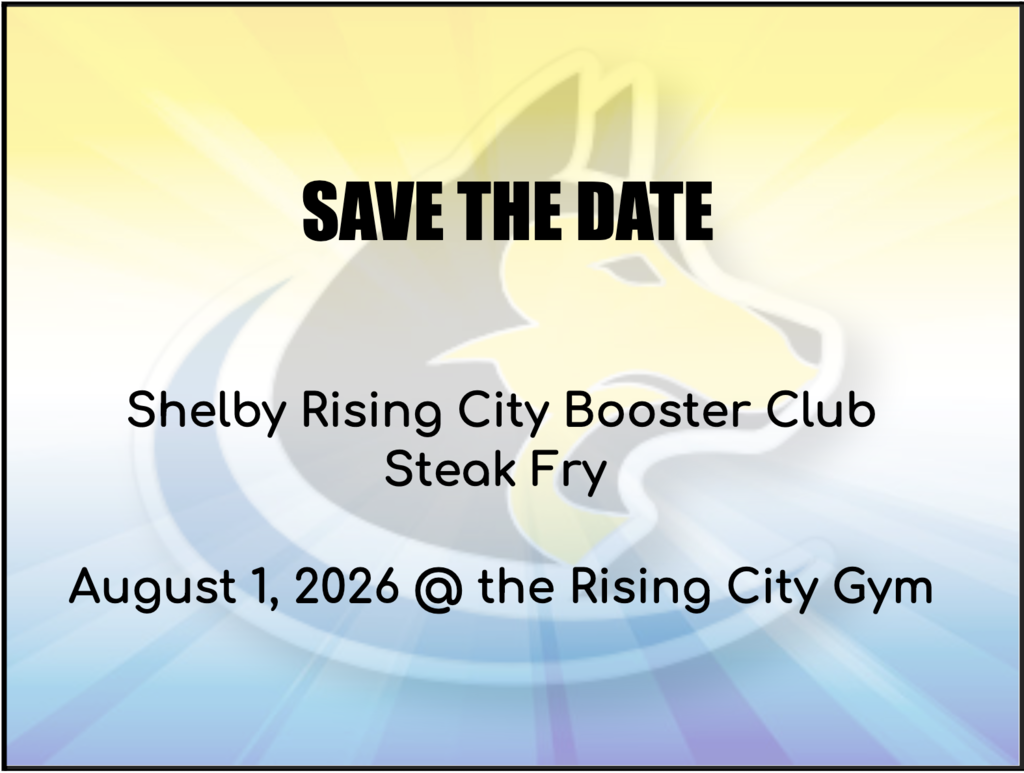 SAVE THE DATE

Shelby Rising City Booster Club
Steak Fry

August 1, 2026 @ the Rising City Gym